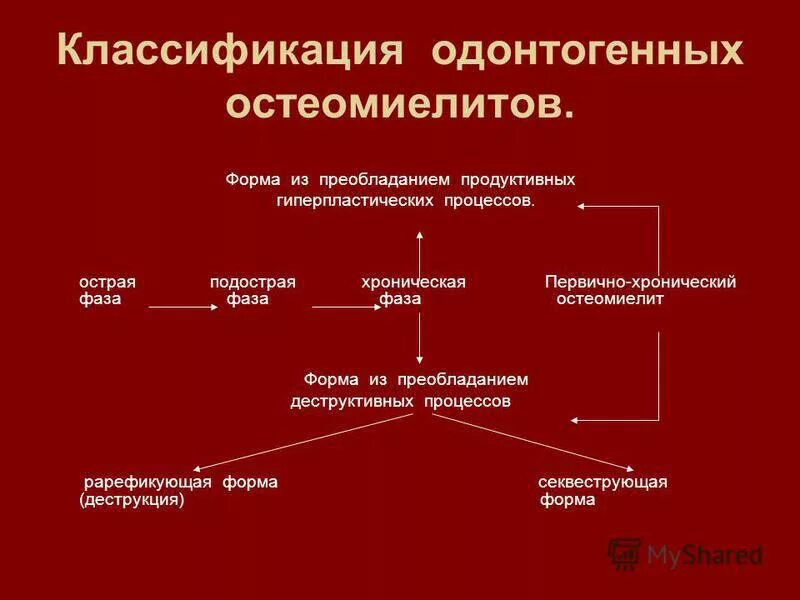 Классификация одонтогенных остеомиелитов.

Форма из преобладанием продуктивных гиперпластических процессов.

острая фаза

подострая фаза

хроническая фаза

Первично-хронический остеомиелит

Форма из преобладанием деструктивных процессов

рарефикующая форма (деструкция)

секвеструющая форма

MyShared